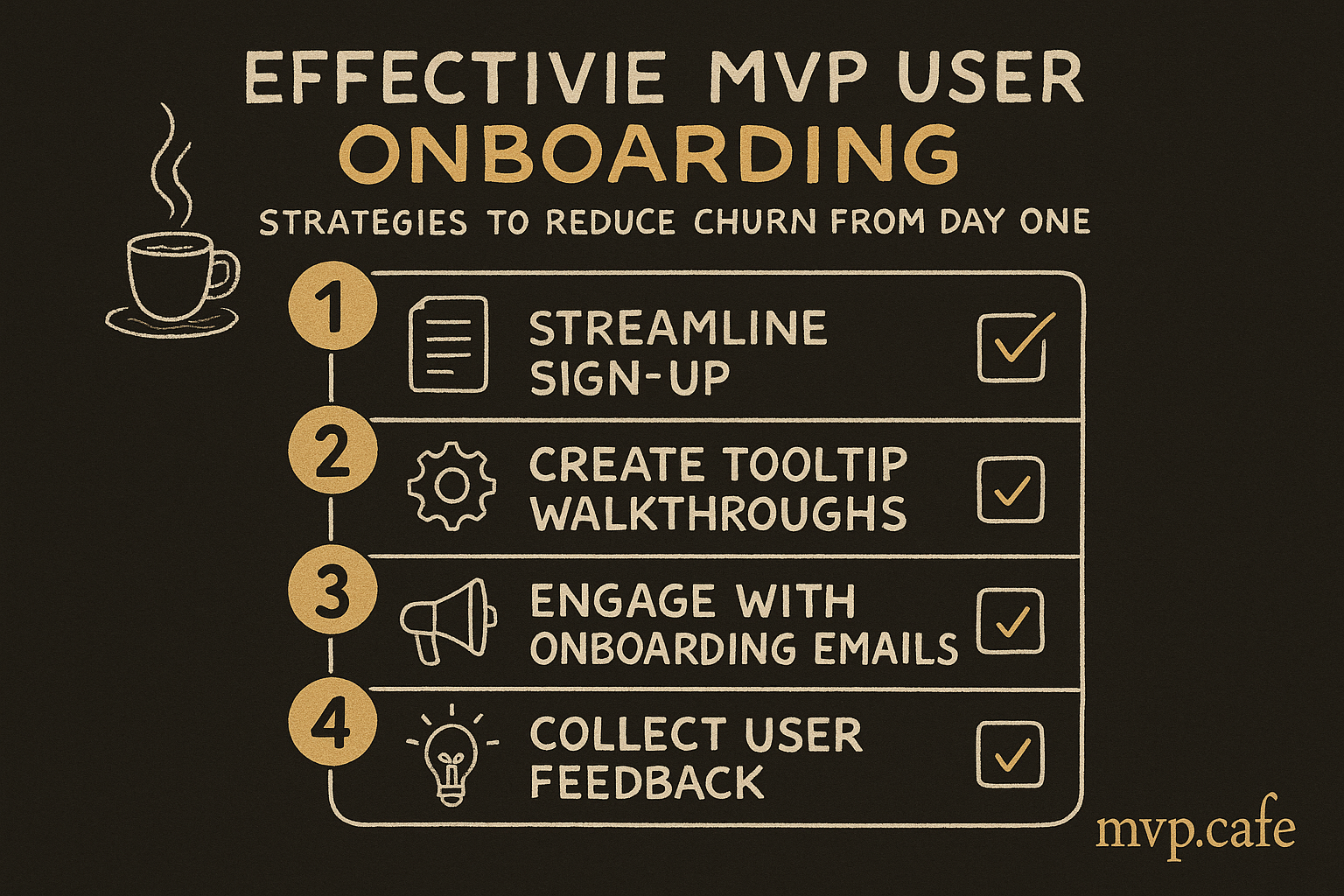 EFFECTIVIE MVP USER
ONBOARDING

STRATEGIES TO REDUCE CHURN FROM DAY ONE

1 STREAMLINE SIGN-UP

2 CREATE TOOLTIP WALKTHROUGHS

3 ENGAGE WITH ONBOARDING EMAILS

4 COLLECT USER FEEDBACK

mvp.cafe